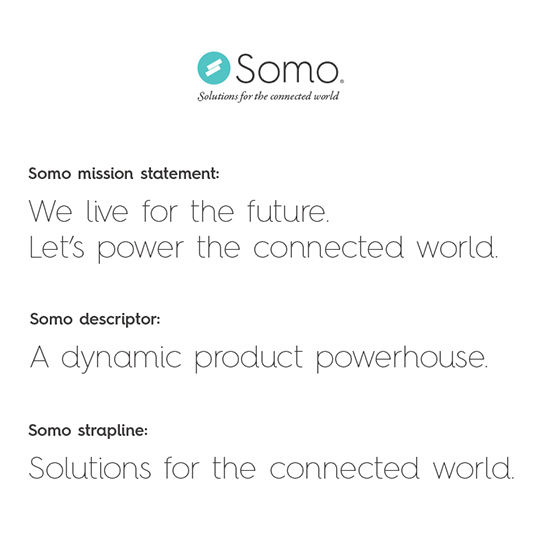 Somo.
Solutions for the connected world

Somo mission statement:
We live for the future.
Let's power the connected world.

Somo descriptor:
A dynamic product powerhouse.

Somo strapline:
Solutions for the connected world.